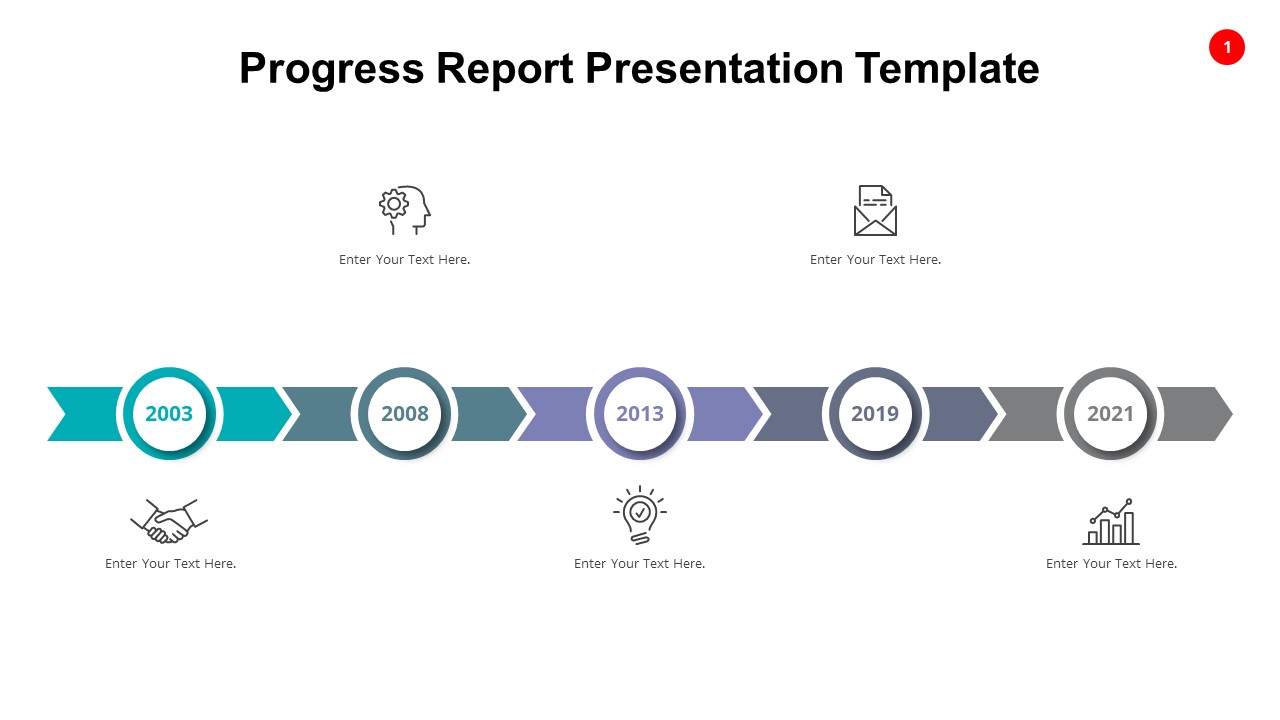 Progress Report Presentation Template

1

Enter Your Text Here.

Enter Your Text Here.

2003

2008

2013

2019

2021

Enter Your Text Here.

Enter Your Text Here.

Enter Your Text Here.